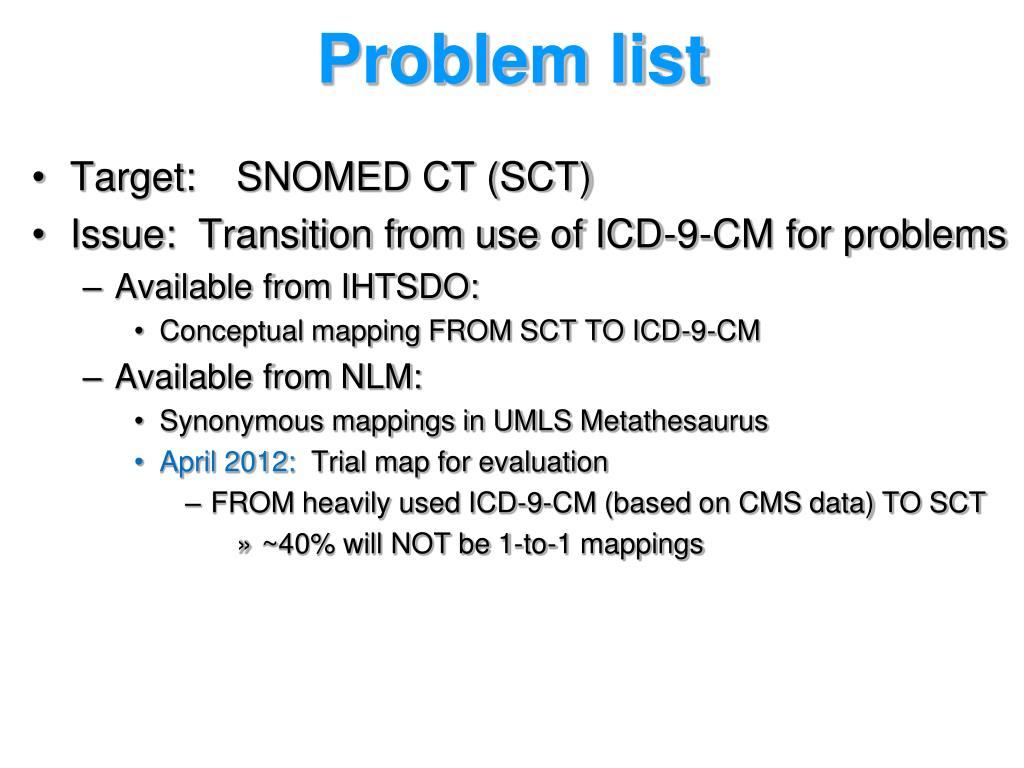 Problem list

• Target: SNOMED CT (SCT)
• Issue: Transition from use of ICD-9-CM for problems
– Available from IHTSDO:
• Conceptual mapping FROM SCT TO ICD-9-CM
– Available from NLM:
• Synonymous mappings in UMLS Metathesaurus
• April 2012: Trial map for evaluation
– FROM heavily used ICD-9-CM (based on CMS data) TO SCT
» ~40% will NOT be 1-to-1 mappings